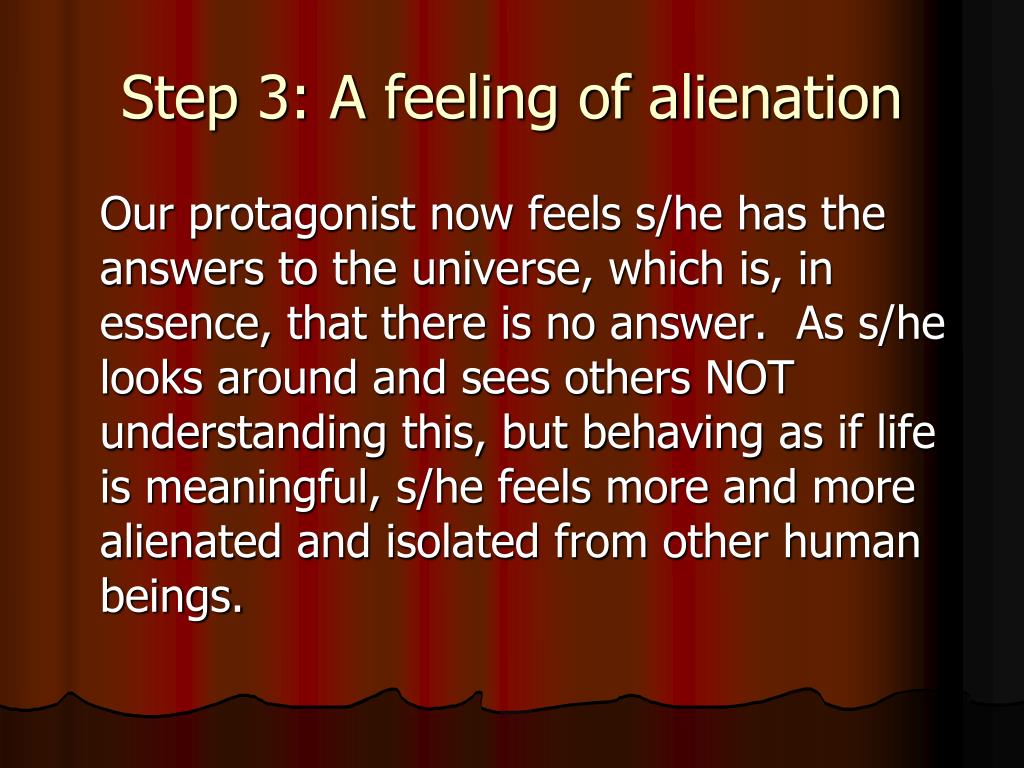 Step 3: A feeling of alienation

Our protagonist now feels s/he has the answers to the universe, which is, in essence, that there is no answer. As s/he looks around and sees others NOT understanding this, but behaving as if life is meaningful, s/he feels more and more alienated and isolated from other human beings.